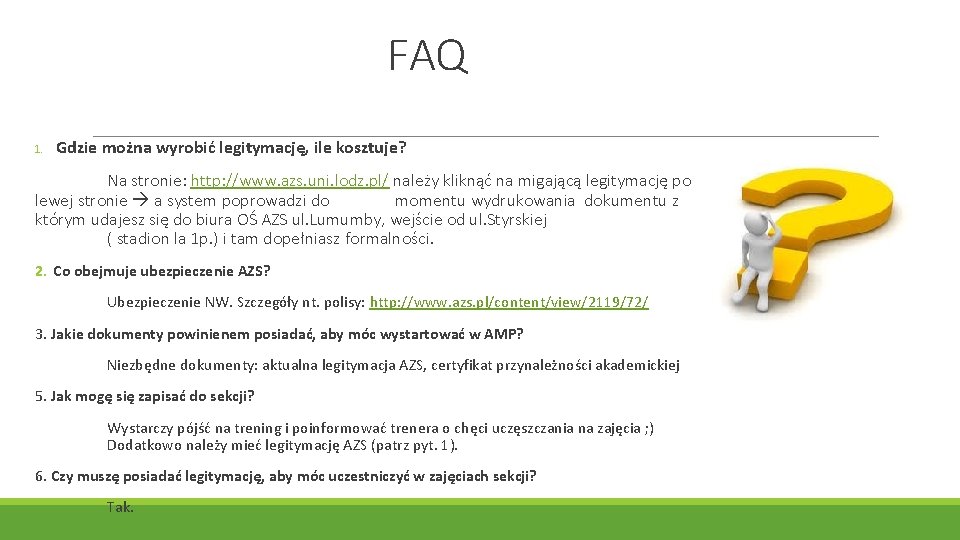 FAQ

1. Gdzie można wyrobić legitymację, ile kosztuje?

Na stronie: http://www.azs.uni.lodz.pl/ należy kliknąć na migającą legitymację po lewej stronie → a system poprowadzi do momentu wydrukowania dokumentu z którym udajesz się do biura OŚ AZS ul.Lumumby, wejście od ul.Styrskiej ( stadion la 1p.) i tam dopełniasz formalności.

2. Co obejmuje ubezpieczenie AZS?

Ubezpieczenie NW. Szczegóły nt. polisy: http://www.azs.pl/content/view/2119/72/

3. Jakie dokumenty powinienem posiadać, aby móc wystartować w AMP?

Niezbędne dokumenty: aktualna legitymacja AZS, certyfikat przynależności akademickiej

5. Jak mogę się zapisać do sekcji?

Wystarczy pójść na trening i poinformować trenera o chęci uczęszczania na zajęcia ;) Dodatkowo należy mieć legitymację AZS (patrz pyt. 1).

6. Czy muszę posiadać legitymację, aby móc uczestniczyć w zajęciach sekcji?

Tak.